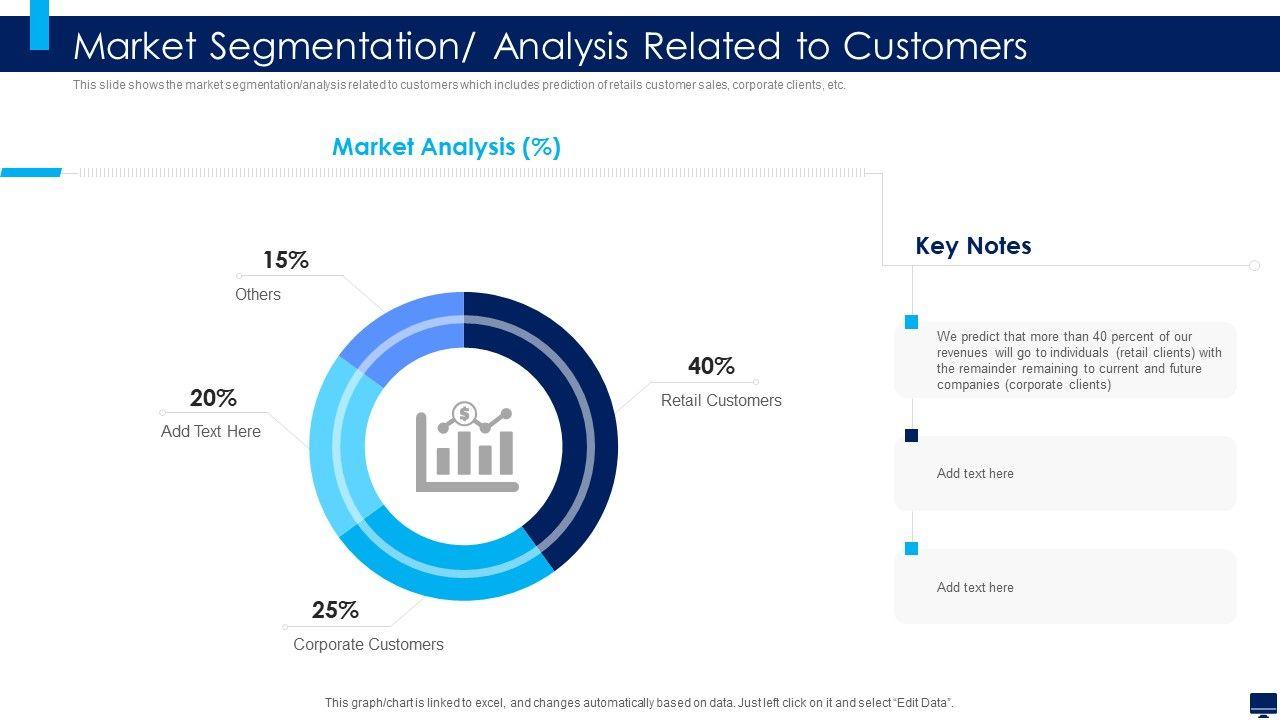 Market Segmentation/ Analysis Related to Customers

This slide shows the market segmentation/analysis related to customers which includes prediction of retails customer sales, corporate clients, etc.

Market Analysis (%)

15%
Others

20%
Add Text Here

40%
Retail Customers

25%
Corporate Customers

Key Notes

We predict that more than 40 percent of our revenues will go to individuals (retail clients) with the remainder remaining to current and future companies (corporate clients)

Add text here

Add text here

This graph/chart is linked to excel, and changes automatically based on data. Just left click on it and select "Edit Data".